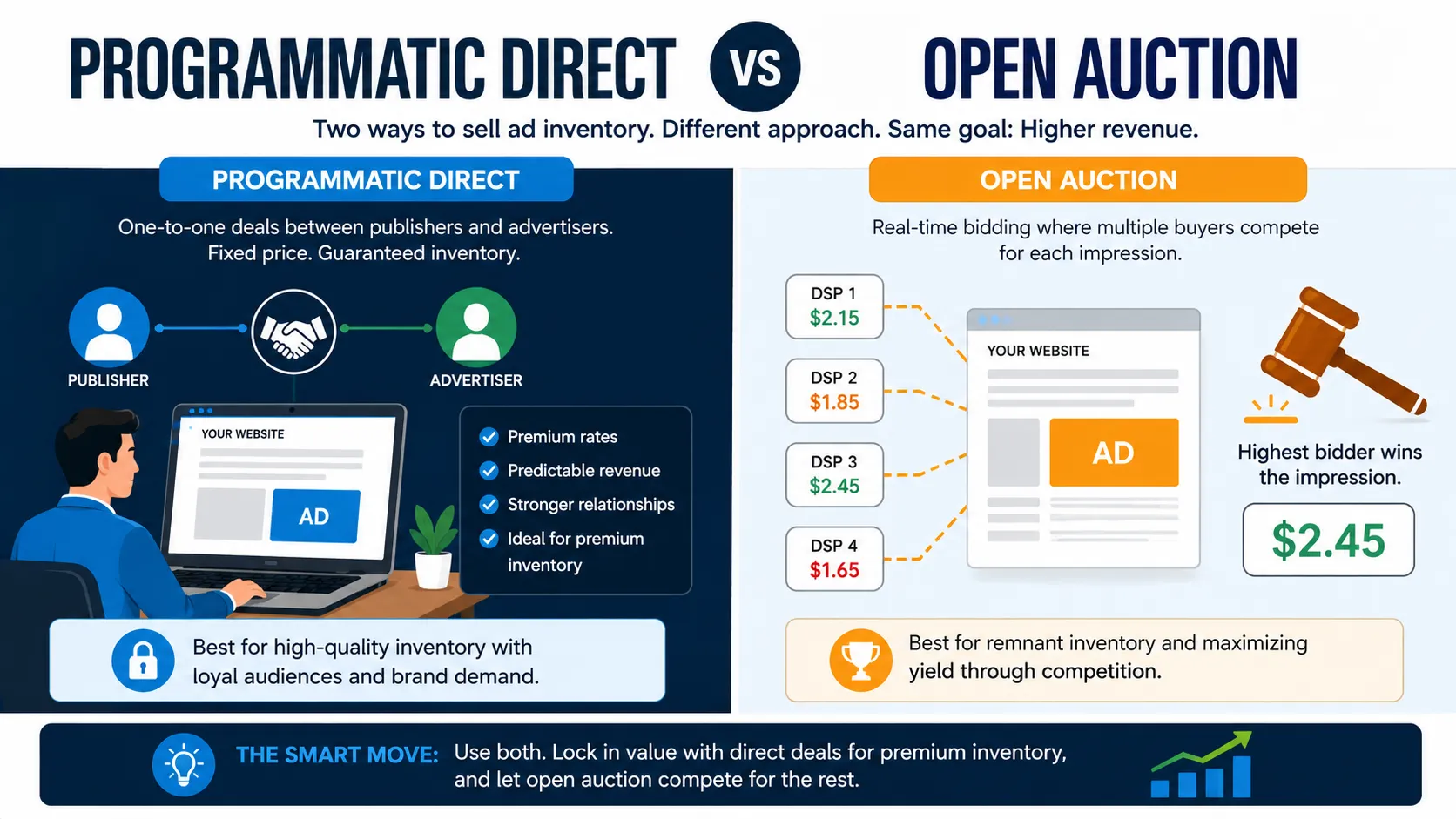 PROGRAMMATIC DIRECT VS OPEN AUCTION

Two ways to sell ad inventory. Different approach. Same goal: Higher revenue.

PROGRAMMATIC DIRECT

One-to-one deals between publishers and advertisers. Fixed price. Guaranteed inventory.

PUBLISHER

ADVERTISER

YOUR WEBSITE

AD

Premium rates
Predictable revenue
Stronger relationships
Ideal for premium inventory

Best for high-quality inventory with loyal audiences and brand demand.

OPEN AUCTION

Real-time bidding where multiple buyers compete for each impression.

DSP 1
$2.15

DSP 2
$1.85

DSP 3
$2.45

DSP 4
$1.65

YOUR WEBSITE

AD

Highest bidder wins the impression.

$2.45

Best for remnant inventory and maximizing yield through competition.

THE SMART MOVE: Use both. Lock in value with direct deals for premium inventory, and let open auction compete for the rest.